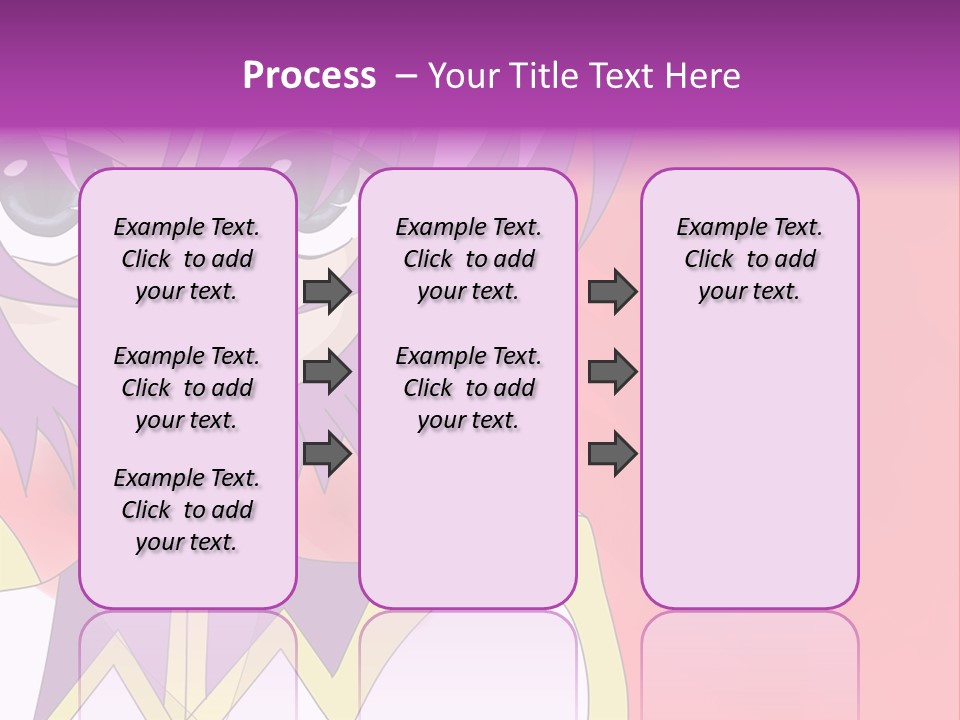 Process – Your Title Text Here

Example Text. Click to add your text.

Example Text. Click to add your text.

Example Text. Click to add your text.

Example Text. Click to add your text.

Example Text. Click to add your text.

Example Text. Click to add your text.